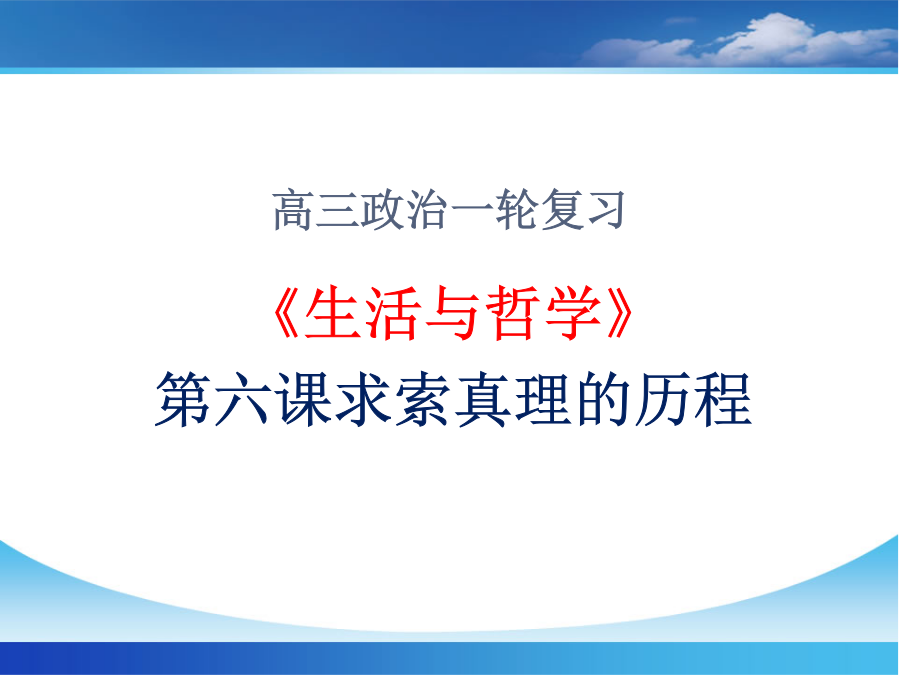 高三政治一轮复习

《生活与哲学》

第六课求索真理的历程